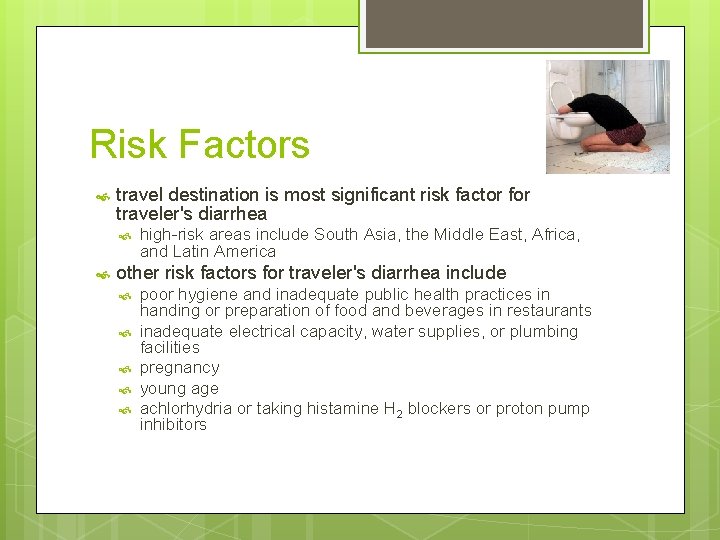 Risk Factors

travel destination is most significant risk factor for traveler's diarrhea

high-risk areas include South Asia, the Middle East, Africa, and Latin America

other risk factors for traveler's diarrhea include

poor hygiene and inadequate public health practices in handing or preparation of food and beverages in restaurants

inadequate electrical capacity, water supplies, or plumbing facilities

pregnancy

young age

achlorhydria or taking histamine $H_2$ blockers or proton pump inhibitors